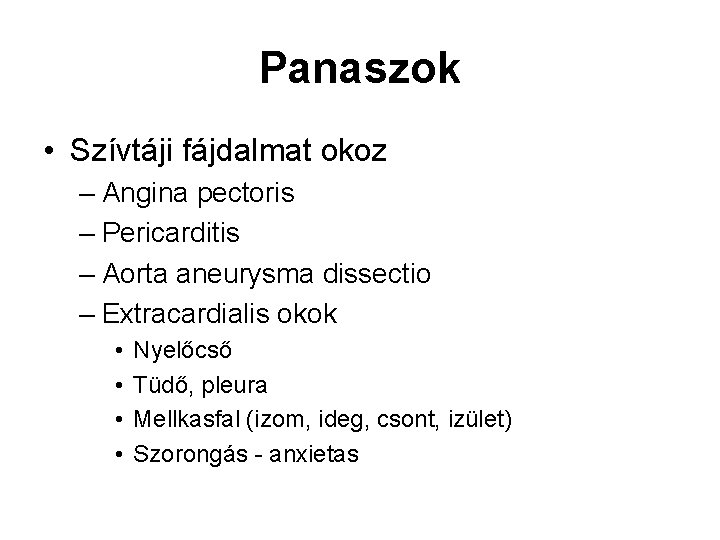 Panaszok

• Szívtáji fájdalmat okoz
– Angina pectoris
– Pericarditis
– Aorta aneurysma dissectio
– Extracardialis okok
• Nyelőcső
• Tüdő, pleura
• Mellkasfal (izom, ideg, csont, izület)
• Szorongás - anxietas